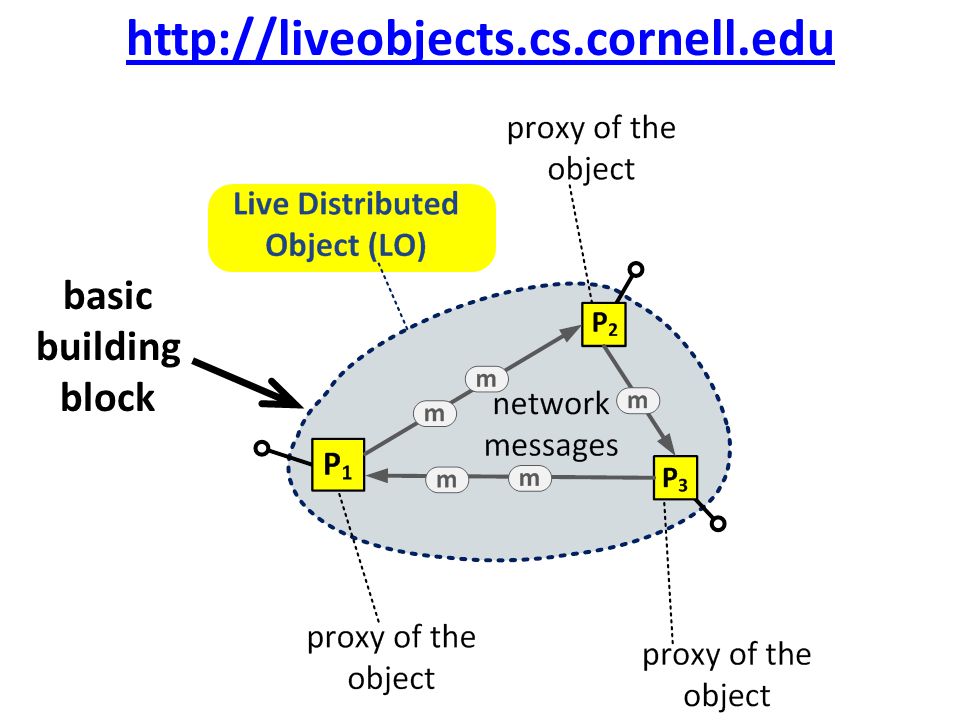 http://liveobjects.cs.cornell.edu

proxy of the object

Live Distributed Object (LO)

basic building block

$P_2$

m

m

network messages

m

$P_1$

m

m

$P_3$

proxy of the object

proxy of the object